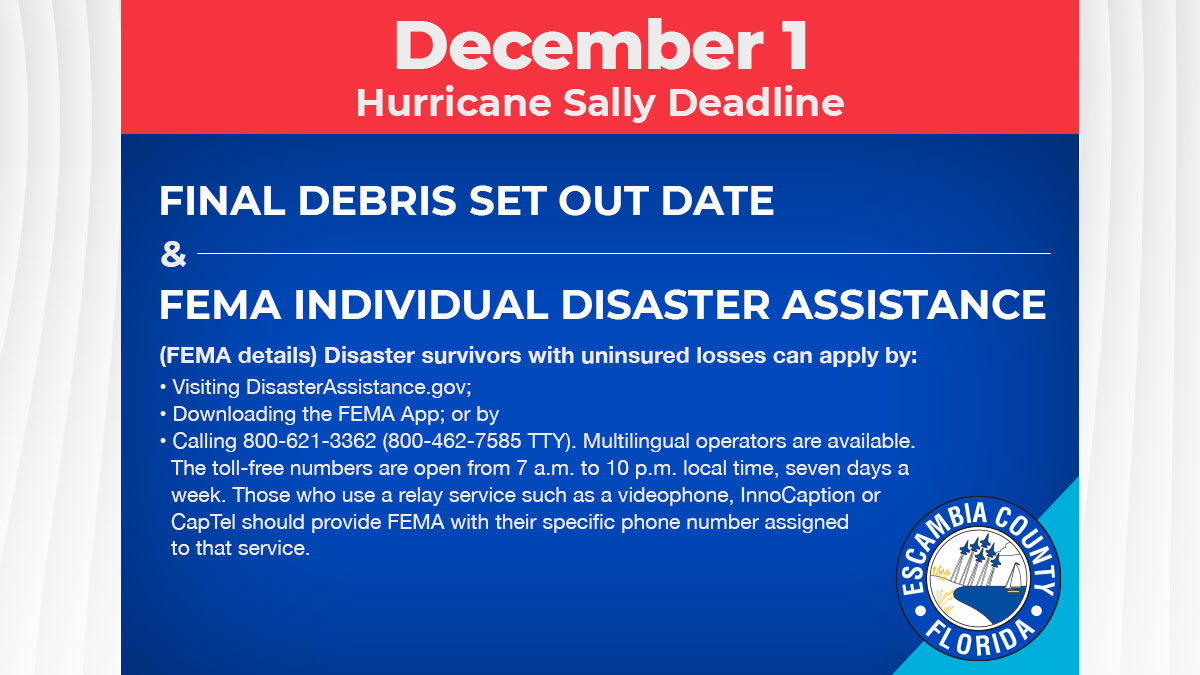 December 1
Hurricane Sally Deadline

FINAL DEBRIS SET OUT DATE
&
FEMA INDIVIDUAL DISASTER ASSISTANCE

(FEMA details) Disaster survivors with uninsured losses can apply by:
• Visiting DisasterAssistance.gov;
• Downloading the FEMA App; or by
• Calling 800-621-3362 (800-462-7585 TTY). Multilingual operators are available. The toll-free numbers are open from 7 a.m. to 10 p.m. local time, seven days a week. Those who use a relay service such as a videophone, InnoCaption or CapTel should provide FEMA with their specific phone number assigned to that service.

ESCAMBIA COUNTY
FLORIDA